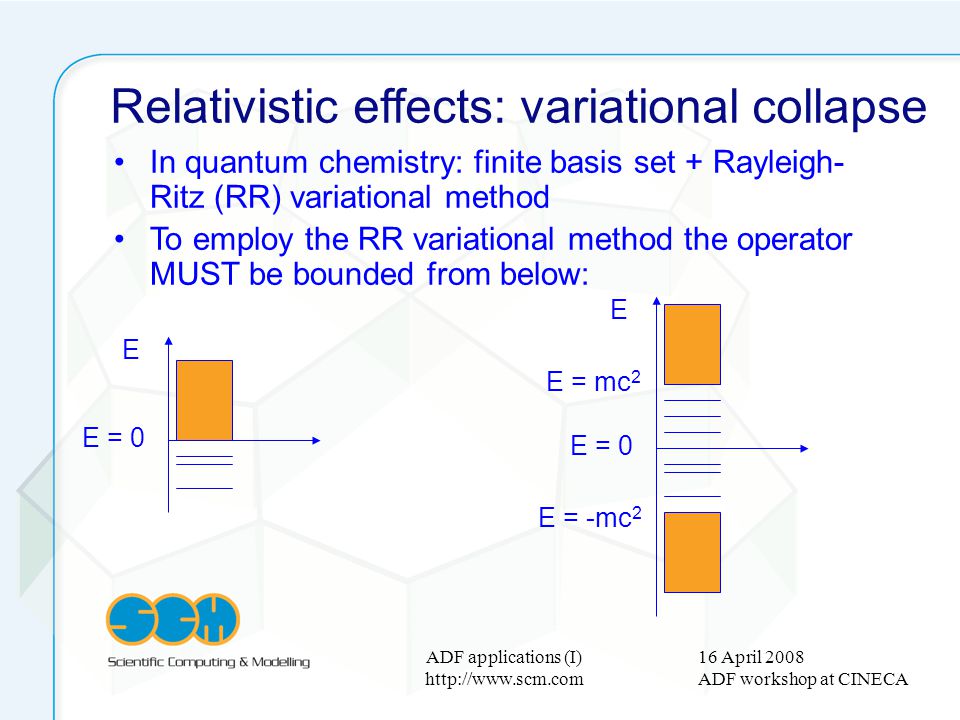 Relativistic effects: variational collapse

• In quantum chemistry: finite basis set + Rayleigh-Ritz (RR) variational method

• To employ the RR variational method the operator MUST be bounded from below:

E

E = 0

E

E = $mc^2$

E = 0

E = $-mc^2$

SCM

Scientific Computing & Modelling

ADF applications (I)
http://www.scm.com

16 April 2008
ADF workshop at CINECA